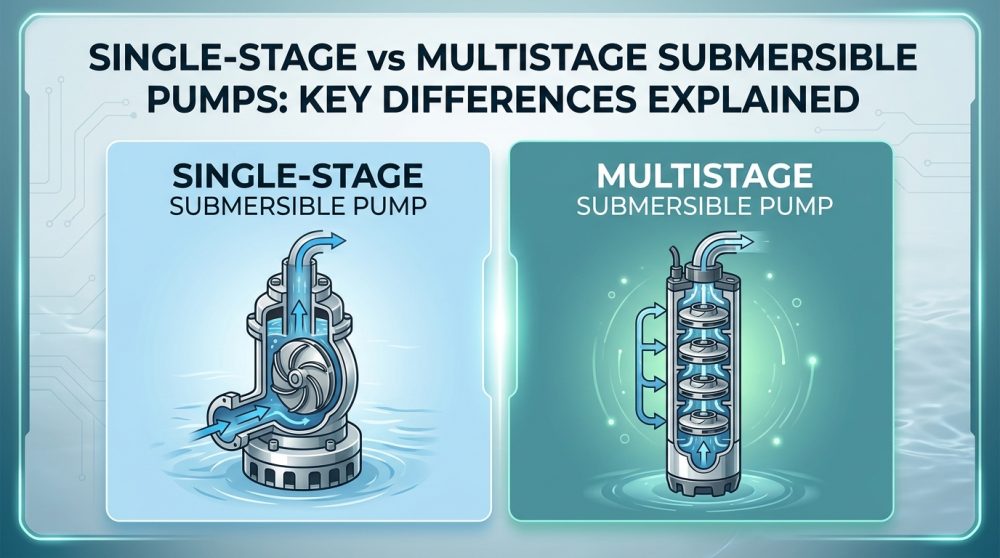 SINGLE-STAGE vs MULTISTAGE SUBMERSIBLE PUMPS: KEY DIFFERENCES EXPLAINED

SINGLE-STAGE
SUBMERSIBLE PUMP

MULTISTAGE
SUBMERSIBLE PUMP